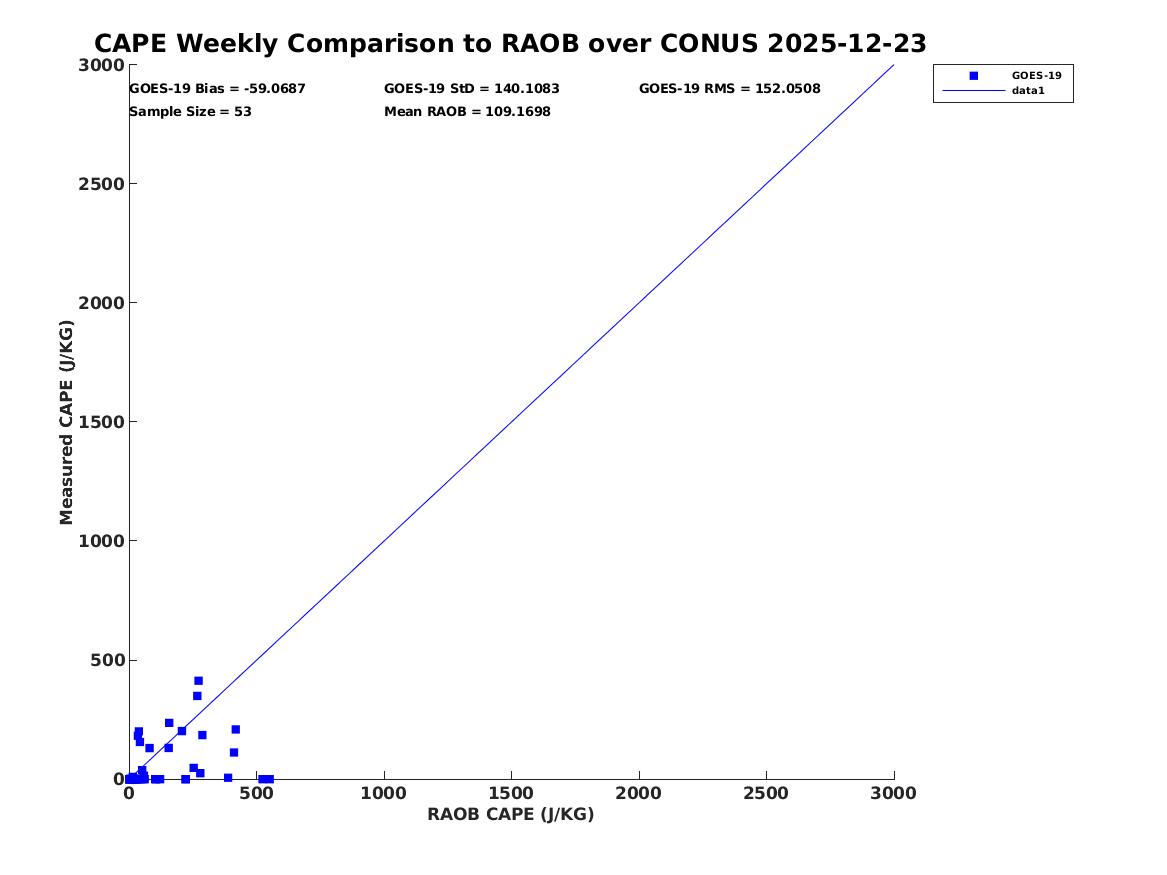 CAPE Weekly Comparison to RAOB over CONUS 2025-12-23

GOES-19 Bias = -59.0687
GOES-19 StD = 140.1083
GOES-19 RMS = 152.0508
Sample Size = 53
Mean RAOB = 109.1698

GOES-19
data1

Measured CAPE (J/KG)
3000
2500
2000
1500
1000
500
0

0
500
1000
1500
2000
2500
3000
RAOB CAPE (J/KG)